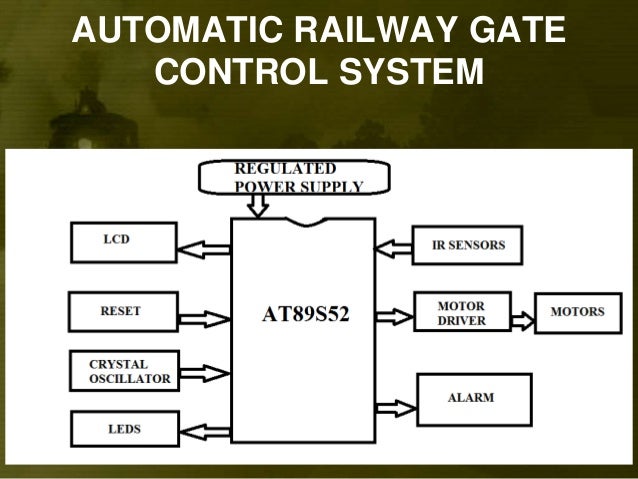 AUTOMATIC RAILWAY GATE CONTROL SYSTEM

REGULATED POWER SUPPLY

LCD

RESET

CRYSTAL OSCILLATOR

LEDS

AT89S52

IR SENSORS

MOTOR DRIVER

MOTORS

ALARM